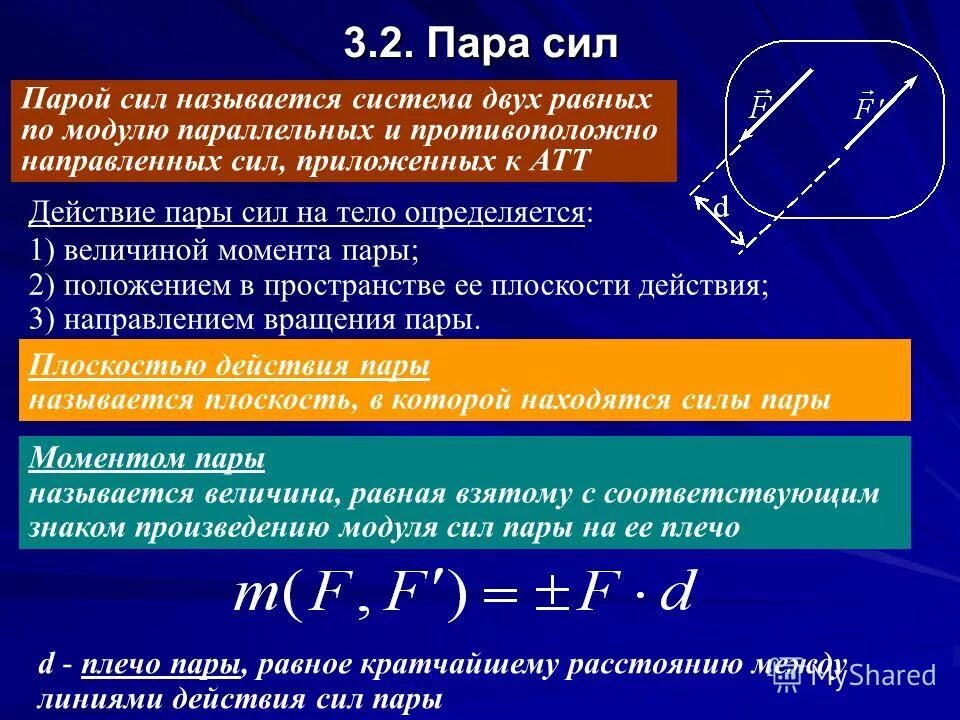 3.2. Пара сил

Парой сил называется система двух равных по модулю параллельных и противоположно направленных сил, приложенных к АТТ

$\vec{F}$ $\vec{F}'$ d

Действие пары сил на тело определяется:
1) величиной момента пары;
2) положением в пространстве ее плоскости действия;
3) направлением вращения пары.

Плоскостью действия пары называется плоскость, в которой находятся силы пары

Моментом пары называется величина, равная взятому с соответствующим знаком произведению модуля сил пары на ее плечо

$m(F, F') = \pm F \cdot d$

d - плечо пары, равное кратчайшему расстоянию между линиями действия сил пары

MyShared